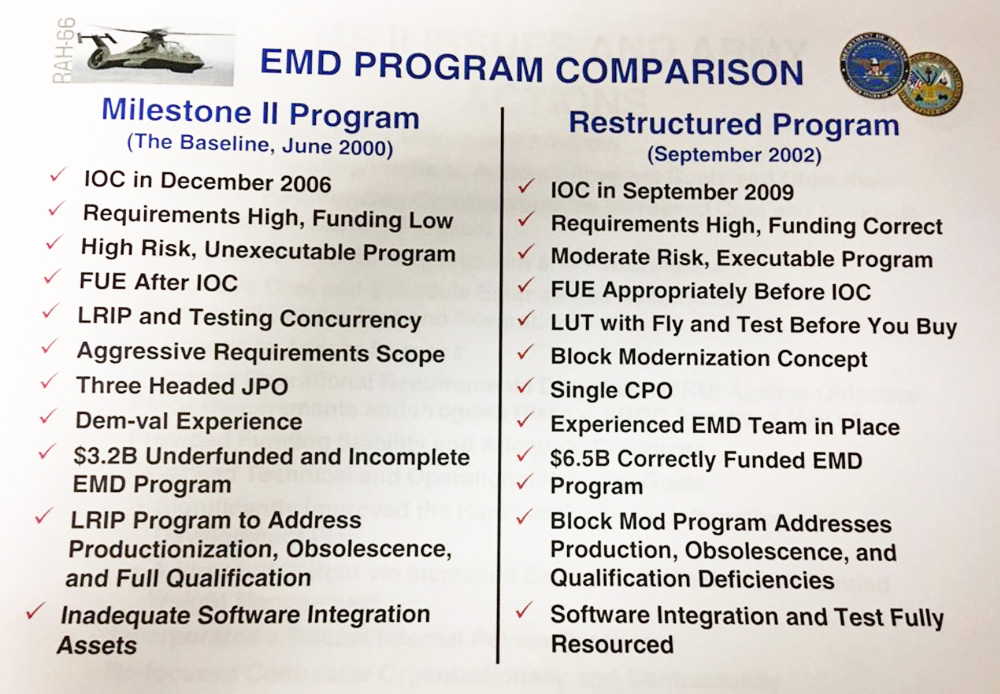 RAH-66

EMD PROGRAM COMPARISON

Milestone II Program
(The Baseline, June 2000)

✓ IOC in December 2006
✓ Requirements High, Funding Low
✓ High Risk, Unexecutable Program
✓ FUE After IOC
✓ LRIP and Testing Concurrency
✓ Aggressive Requirements Scope
✓ Three Headed JPO
✓ Dem-val Experience
✓ $3.2B Underfunded and Incomplete EMD Program
✓ LRIP Program to Address Productionization, Obsolescence, and Full Qualification
✓ Inadequate Software Integration Assets

Restructured Program
(September 2002)

✓ IOC in September 2009
✓ Requirements High, Funding Correct
✓ Moderate Risk, Executable Program
✓ FUE Appropriately Before IOC
✓ LUT with Fly and Test Before You Buy
✓ Block Modernization Concept
✓ Single CPO
✓ Experienced EMD Team in Place
✓ $6.5B Correctly Funded EMD Program
✓ Block Mod Program Addresses Production, Obsolescence, and Qualification Deficiencies
✓ Software Integration and Test Fully Resourced